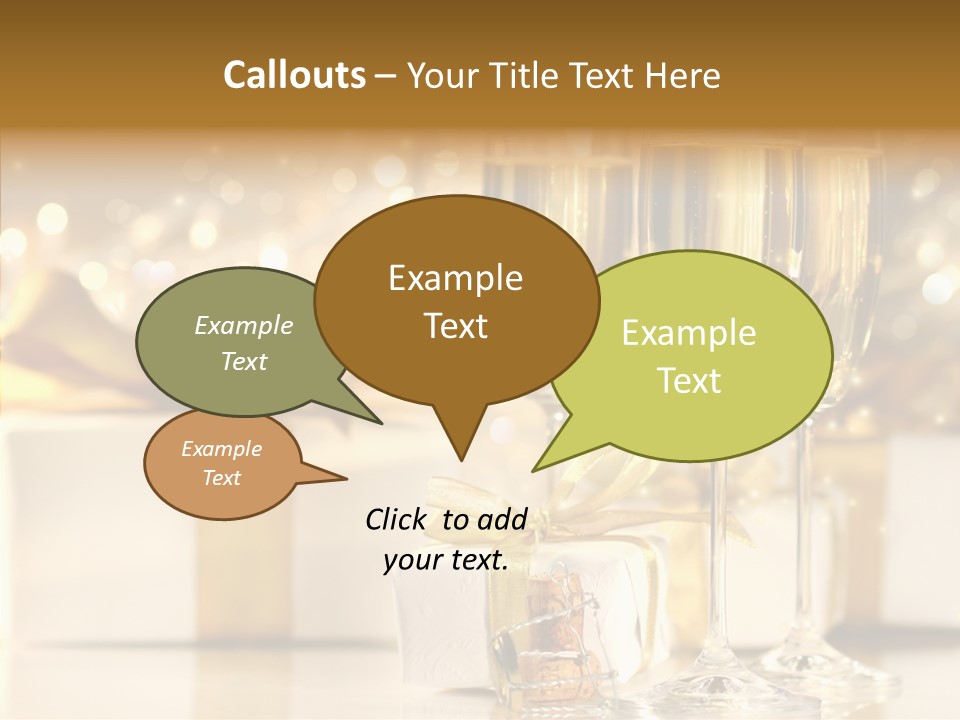 Callouts – Your Title Text Here

Example Text

Example Text

Example Text

Example Text

Click to add your text.